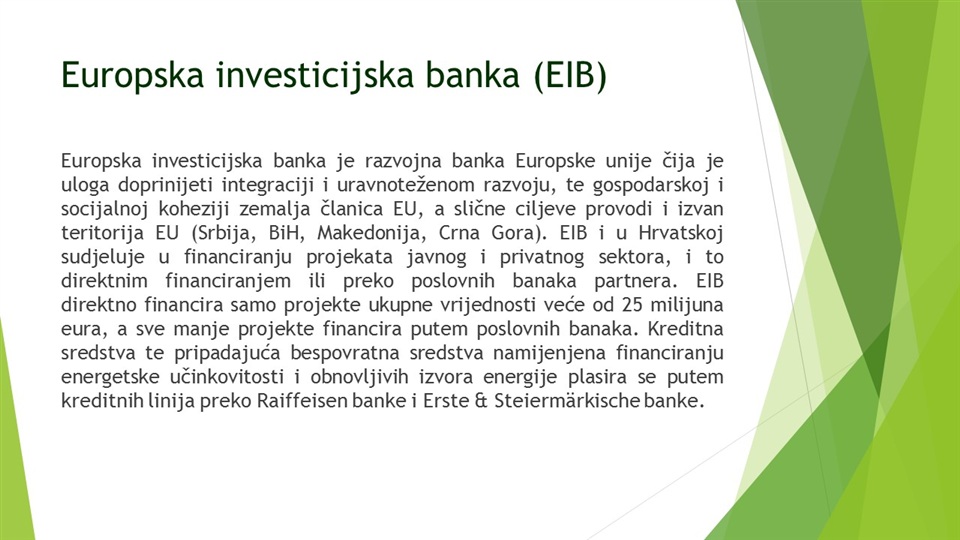 Europska investicijska banka (EIB)

Europska investicijska banka je razvojna banka Europske unije čija je uloga doprinijeti integraciji i uravnoteženom razvoju, te gospodarskoj i socijalnoj koheziji zemalja članica EU, a slične ciljeve provodi i izvan teritorija EU (Srbija, BiH, Makedonija, Crna Gora). EIB i u Hrvatskoj sudjeluje u financiranju projekata javnog i privatnog sektora, i to direktnim financiranjem ili preko poslovnih banaka partnera. EIB direktno financira samo projekte ukupne vrijednosti veće od 25 milijuna eura, a sve manje projekte financira putem poslovnih banaka. Kreditna sredstva te pripadajuća bespovratna sredstva namijenjena financiranju energetske učinkovitosti i obnovljivih izvora energije plasira se putem kreditnih linija preko Raiffeisen banke i Erste & Steiermärkische banke.